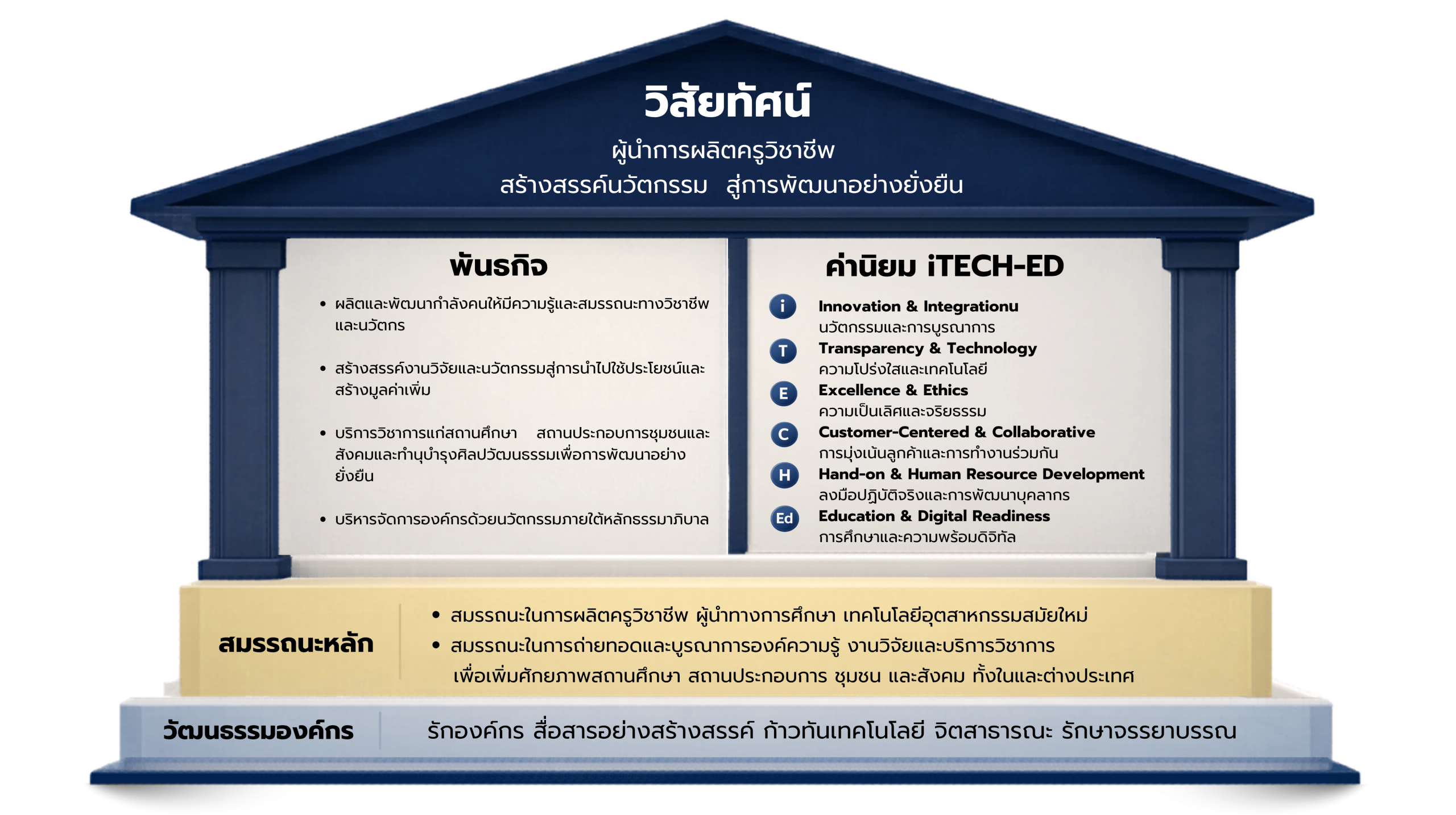 วิสัยทัศน์

ผู้นำการผลิตครูวิชาชีพ
สร้างสรรค์นวัตกรรม สู่การพัฒนาอย่างยั่งยืน

พันธกิจ

• ผลิตและพัฒนากำลังคนให้มีความรู้และสมรรถนะทางวิชาชีพและนวัตกร

• สร้างสรรค์งานวิจัยและนวัตกรรมสู่การนำไปใช้ประโยชน์และสร้างมูลค่าเพิ่ม

• บริการวิชาการแก่สถานศึกษา สถานประกอบการชุมชนและสังคมและทำนุบำรุงศิลปวัฒนธรรมเพื่อการพัฒนาอย่างยั่งยืน

• บริหารจัดการองค์กรด้วยนวัตกรรมภายใต้หลักธรรมาภิบาล

ค่านิยม iTECH-ED

i Innovation & Integrationu
นวัตกรรมและการบูรณาการ

T Transparency & Technology
ความโปร่งใสและเทคโนโลยี

E Excellence & Ethics
ความเป็นเลิศและจริยธรรม

C Customer-Centered & Collaborative
การมุ่งเน้นลูกค้าและการทำงานร่วมกัน

H Hand-on & Human Resource Development
ลงมือปฏิบัติจริงและการพัฒนาบุคลากร

Ed Education & Digital Readiness
การศึกษาและความพร้อมดิจิทัล

สมรรถนะหลัก

• สมรรถนะในการผลิตครูวิชาชีพ ผู้นำทางการศึกษา เทคโนโลยีอุตสาหกรรมสมัยใหม่
• สมรรถนะในการถ่ายทอดและบูรณาการองค์ความรู้ งานวิจัยและบริการวิชาการ เพื่อเพิ่มศักยภาพสถานศึกษา สถานประกอบการ ชุมชน และสังคม ทั้งในและต่างประเทศ

วัฒนธรรมองค์กร

รักองค์กร สื่อสารอย่างสร้างสรรค์ ก้าวทันเทคโนโลยี จิตสาธารณะ รักษาจรรยาบรรณ